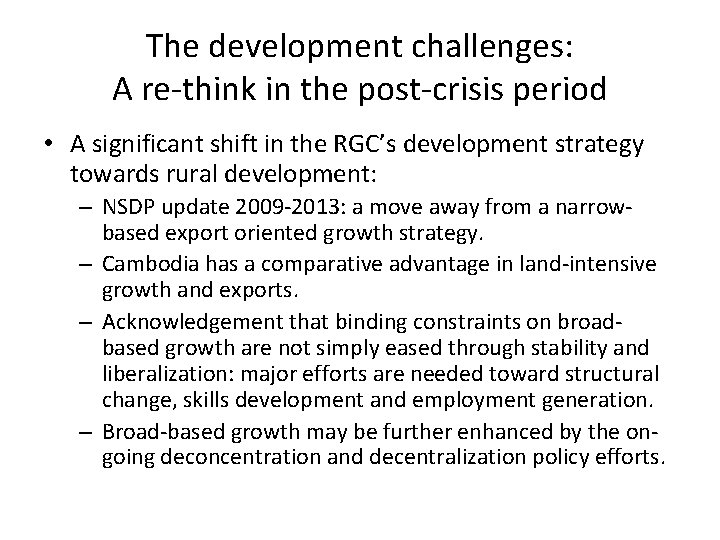 The development challenges:
A re-think in the post-crisis period

• A significant shift in the RGC's development strategy towards rural development:
– NSDP update 2009-2013: a move away from a narrow-based export oriented growth strategy.
– Cambodia has a comparative advantage in land-intensive growth and exports.
– Acknowledgement that binding constraints on broad-based growth are not simply eased through stability and liberalization: major efforts are needed toward structural change, skills development and employment generation.
– Broad-based growth may be further enhanced by the on-going deconcentration and decentralization policy efforts.